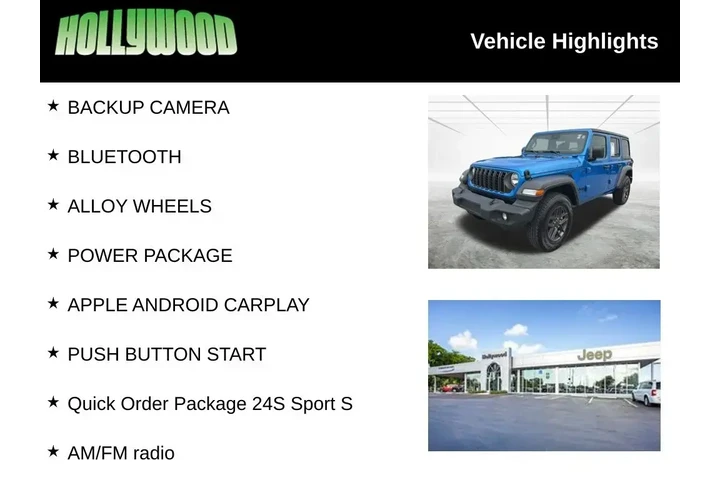 HOLLYWOOD

Vehicle Highlights

★ BACKUP CAMERA

★ BLUETOOTH

★ ALLOY WHEELS

★ POWER PACKAGE

★ APPLE ANDROID CARPLAY

★ PUSH BUTTON START

★ Quick Order Package 24S Sport S

★ AM/FM radio

Hollywood

Jeep